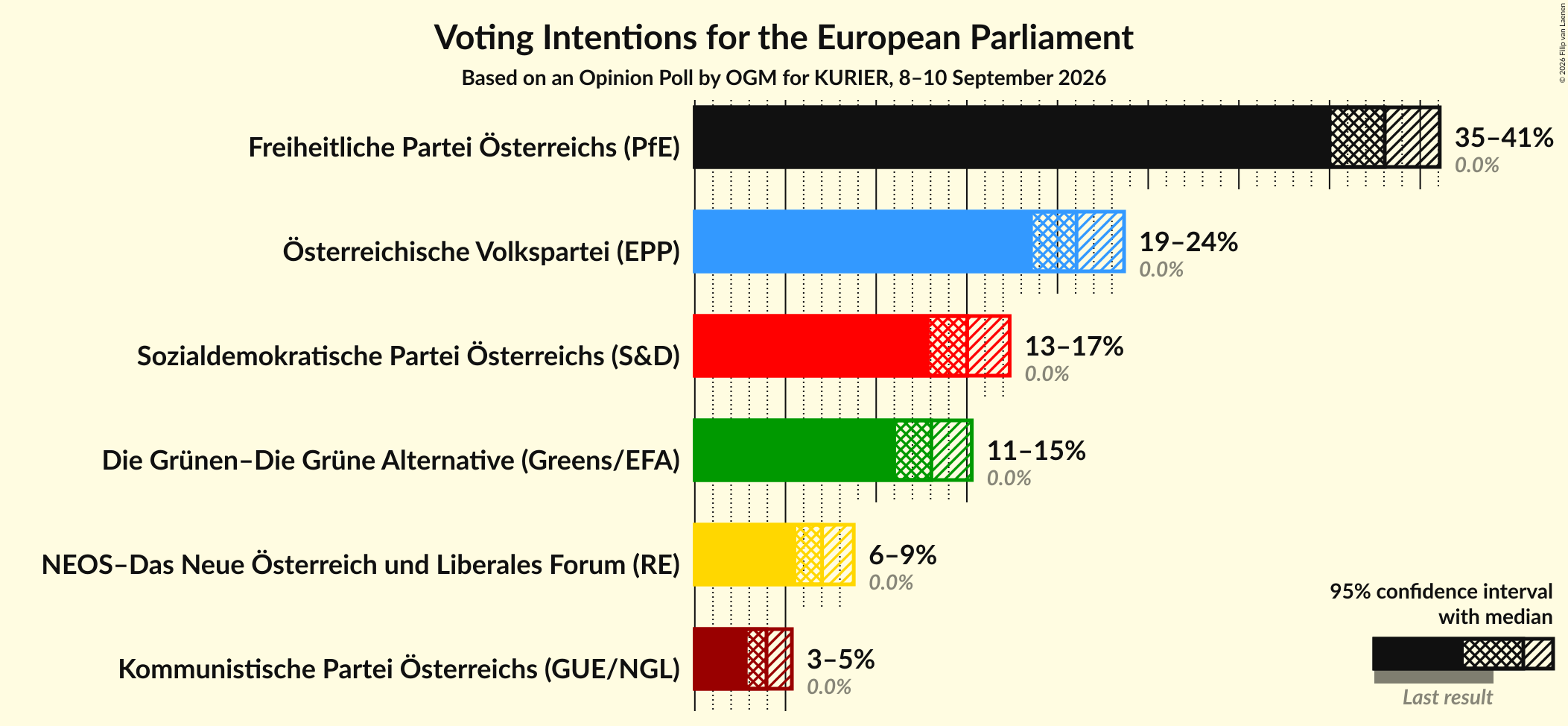 Voting Intentions for the European Parliament

Based on an Opinion Poll by OGM for KURIER, 8–10 September 2026

© 2026 Filip van Laenen

Freiheitliche Partei Österreichs (PfE)
35–41%
0.0%

Österreichische Volkspartei (EPP)
19–24%
0.0%

Sozialdemokratische Partei Österreichs (S&D)
13–17%
0.0%

Die Grünen–Die Grüne Alternative (Greens/EFA)
11–15%
0.0%

NEOS–Das Neue Österreich und Liberales Forum (RE)
6–9%
0.0%

Kommunistische Partei Österreichs (GUE/NGL)
3–5%
0.0%

95% confidence interval with median

Last result